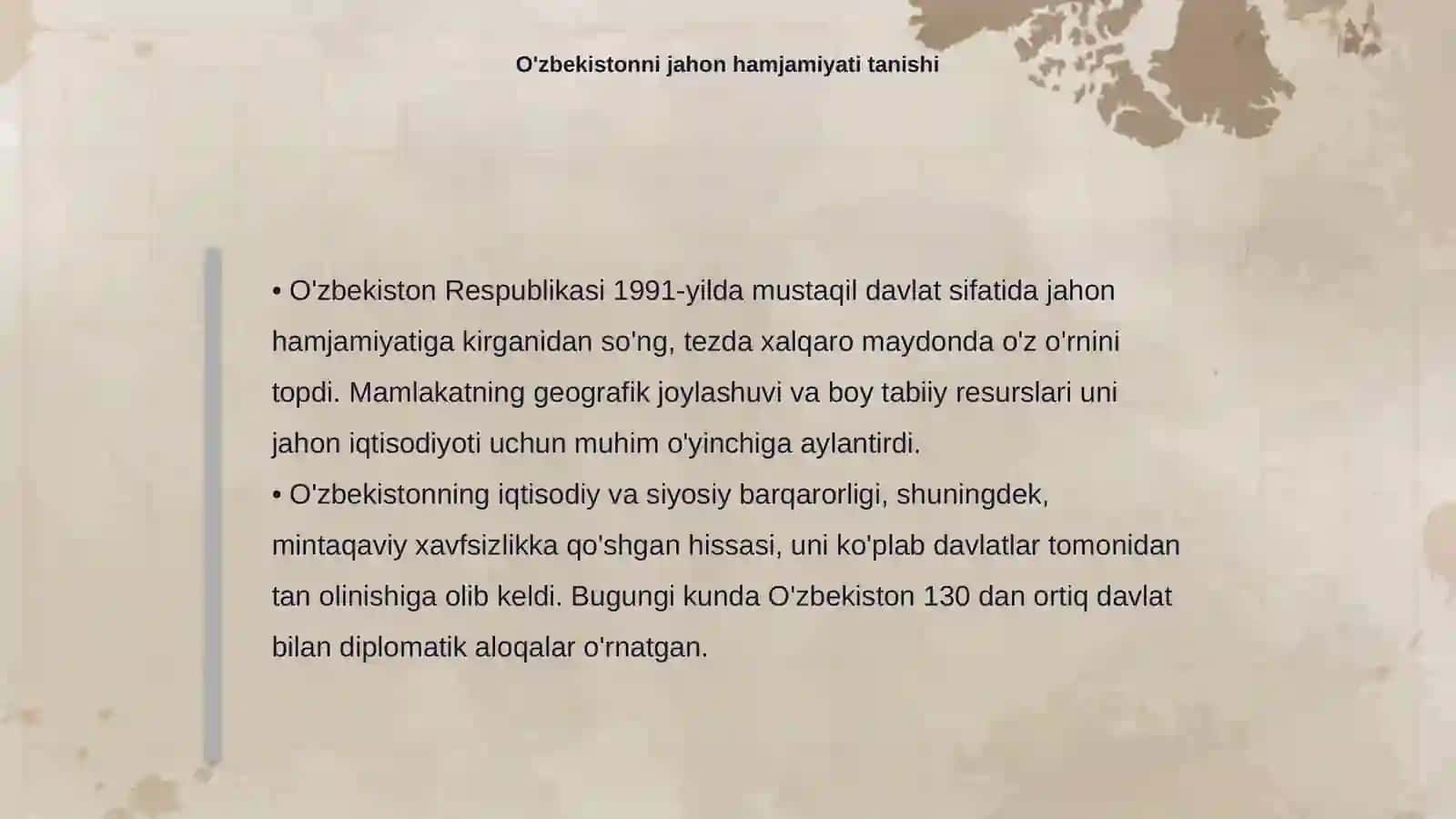 O'zbekistonni jahon hamjamiyati tanishi

• O'zbekiston Respublikasi 1991-yilda mustaqil davlat sifatida jahon hamjamiyatiga kirganidan so'ng, tezda xalqaro maydonda o'z o'rnini topdi. Mamlakatning geografik joylashuvi va boy tabiiy resurslari uni jahon iqtisodiyoti uchun muhim o'yinchiga aylantirdi.
• O'zbekistonning iqtisodiy va siyosiy barqarorligi, shuningdek, mintaqaviy xavfsizlikka qo'shgan hissasi, uni ko'plab davlatlar tomonidan tan olinishiga olib keldi. Bugungi kunda O'zbekiston 130 dan ortiq davlat bilan diplomatik aloqalar o'rnatgan.